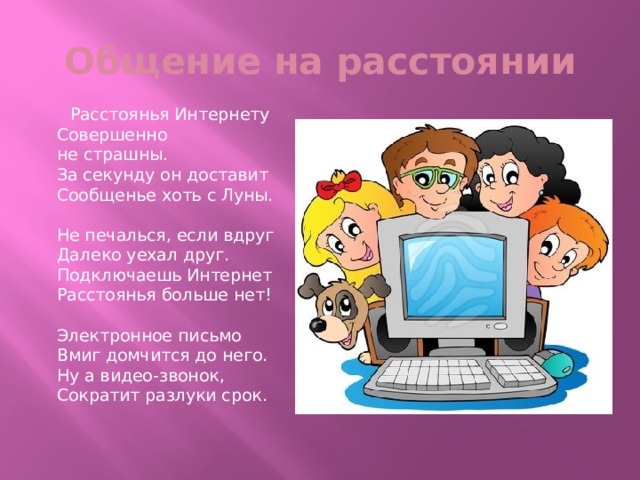 Общение на расстоянии

Расстоянья Интернету
Совершенно
не страшны.
За секунду он доставит
Сообщенье хоть с Луны.

Не печалься, если вдруг
Далеко уехал друг.
Подключаешь Интернет
Расстоянья больше нет!

Электронное письмо
Вмиг домчится до него.
Ну а видео-звонок,
Сократит разлуки срок.